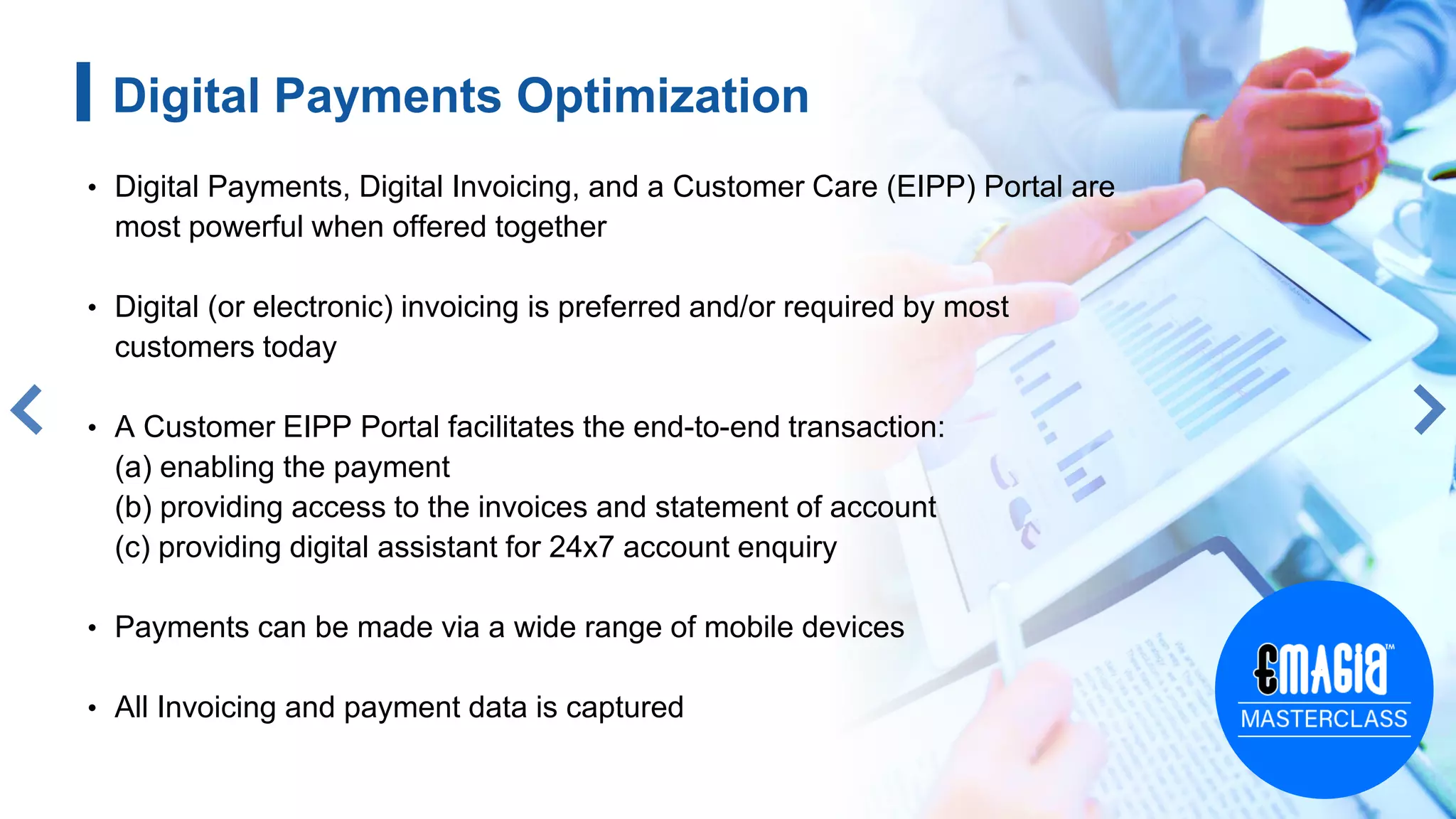 Digital Payments Optimization

• Digital Payments, Digital Invoicing, and a Customer Care (EIPP) Portal are most powerful when offered together

• Digital (or electronic) invoicing is preferred and/or required by most customers today

• A Customer EIPP Portal facilitates the end-to-end transaction:
(a) enabling the payment
(b) providing access to the invoices and statement of account
(c) providing digital assistant for 24x7 account enquiry

• Payments can be made via a wide range of mobile devices

• All Invoicing and payment data is captured

EMAGIA™
MASTERCLASS